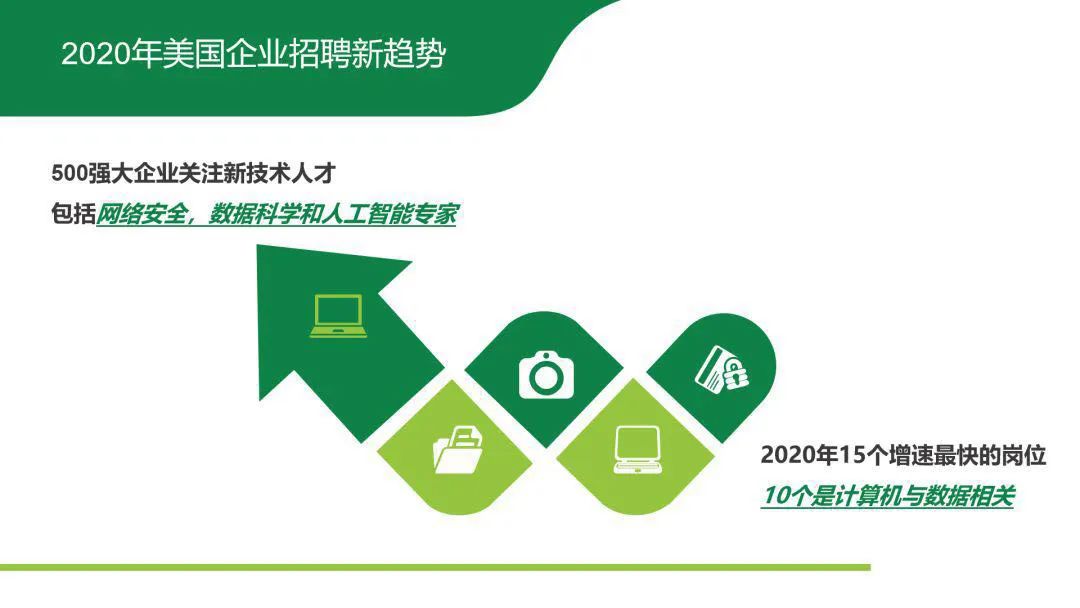 2020年美国企业招聘新趋势

500强大企业关注新技术人才
包括网络安全，数据科学和人工智能专家

2020年15个增速最快的岗位
10个是计算机与数据相关